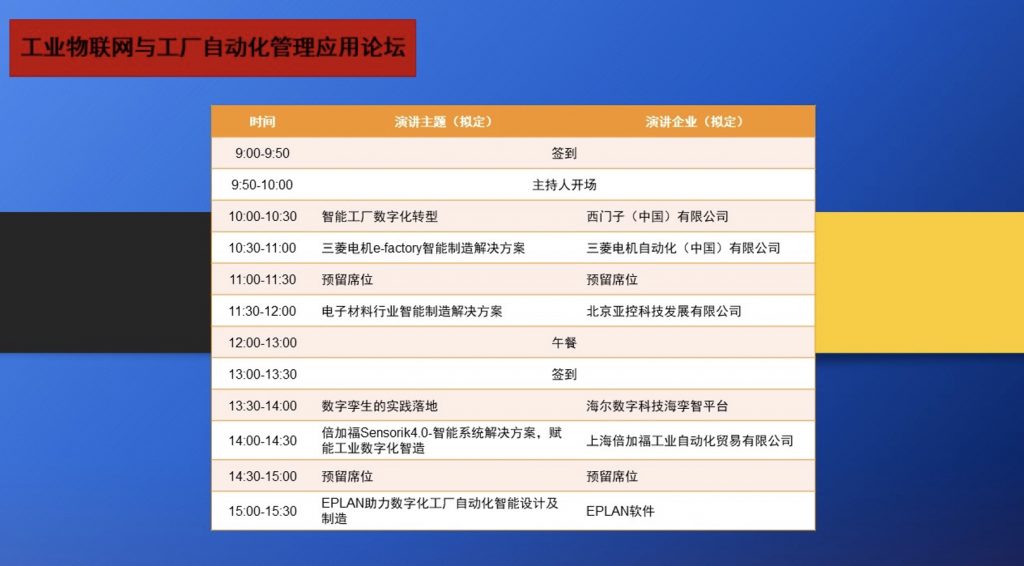 工业物联网与工厂自动化管理应用论坛

| 时间 | 演讲主题（拟定） | 演讲企业（拟定） |
|---|---|---|
| 9:00-9:50 | 签到 | |
| 9:50-10:00 | 主持人开场 | |
| 10:00-10:30 | 智能工厂数字化转型 | 西门子（中国）有限公司 |
| 10:30-11:00 | 三菱电机e-factory智能制造解决方案 | 三菱电机自动化（中国）有限公司 |
| 11:00-11:30 | 预留席位 | 预留席位 |
| 11:30-12:00 | 电子材料行业智能制造解决方案 | 北京亚控科技发展有限公司 |
| 12:00-13:00 | 午餐 | |
| 13:00-13:30 | 签到 | |
| 13:30-14:00 | 数字孪生的实践落地 | 海尔数字科技海孪智平台 |
| 14:00-14:30 | 倍加福Sensorik4.0-智能系统解决方案，赋能工业数字化智造 | 上海倍加福工业自动化贸易有限公司 |
| 14:30-15:00 | 预留席位 | 预留席位 |
| 15:00-15:30 | EPLAN助力数字化工厂自动化智能设计及制造 | EPLAN软件 |